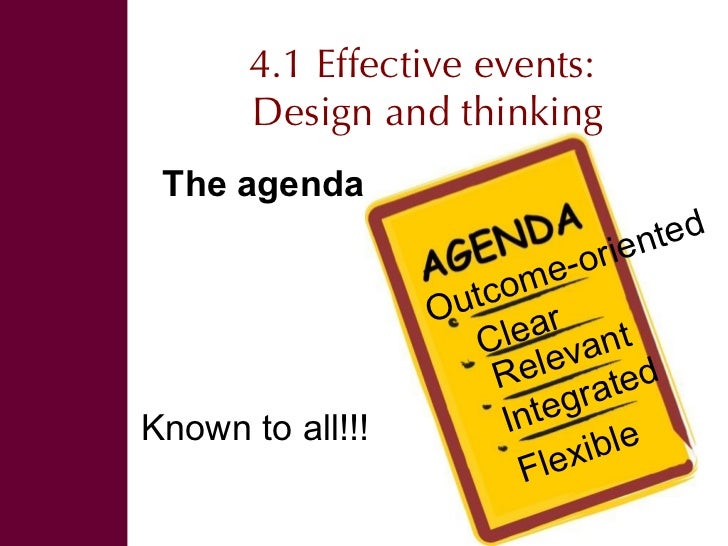 4.1 Effective events: Design and thinking

The agenda

AGENDA

Outcome-oriented

Clear

Relevant

Integrated

Flexible

Known to all!!!